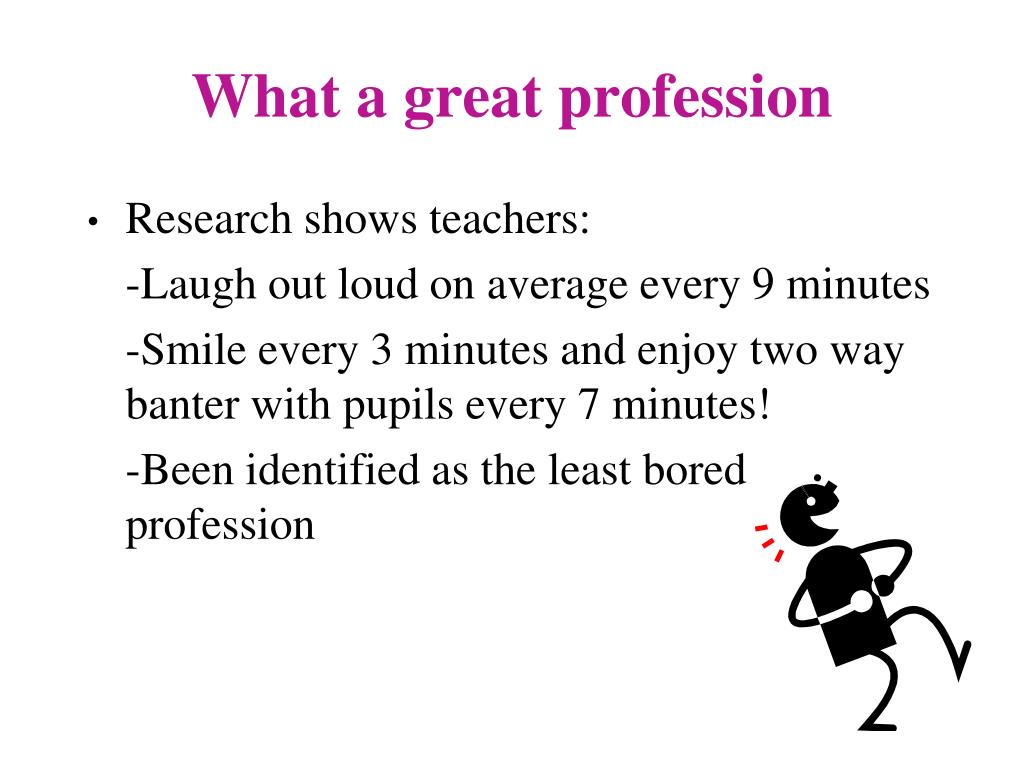 What a great profession

• Research shows teachers:

-Laugh out loud on average every 9 minutes

-Smile every 3 minutes and enjoy two way banter with pupils every 7 minutes!

-Been identified as the least bored profession